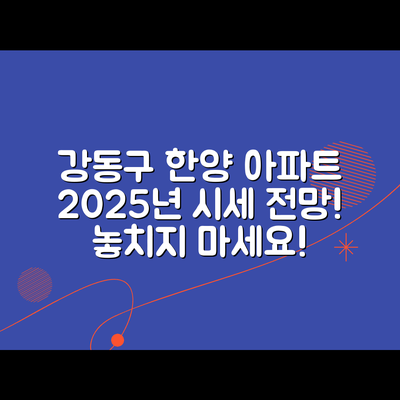 강동구 한양 아파트 2025년 시세 전망! 놓치지 마세요!